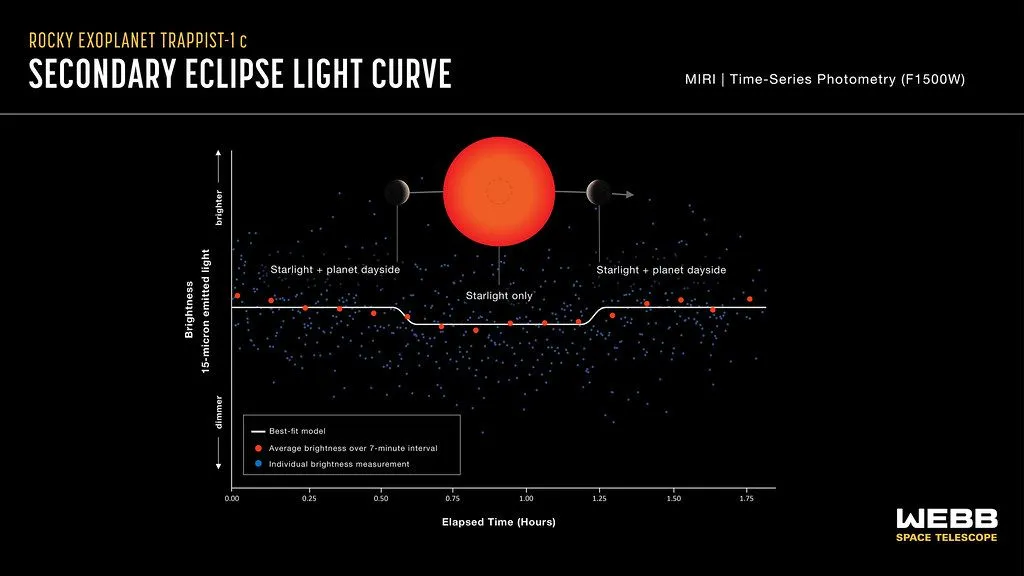 ROCKY EXOPLANET TRAPPIST-1 c
SECONDARY ECLIPSE LIGHT CURVE

MIRI | Time-Series Photometry (F1500W)

brighter

Brightness
15-micron emitted light

dimmer

Starlight + planet dayside

Starlight only

Starlight + planet dayside

Best-fit model
Average brightness over 7-minute interval
Individual brightness measurement

0.00 0.25 0.50 0.75 1.00 1.25 1.50 1.75

Elapsed Time (Hours)

WEBB
SPACE TELESCOPE